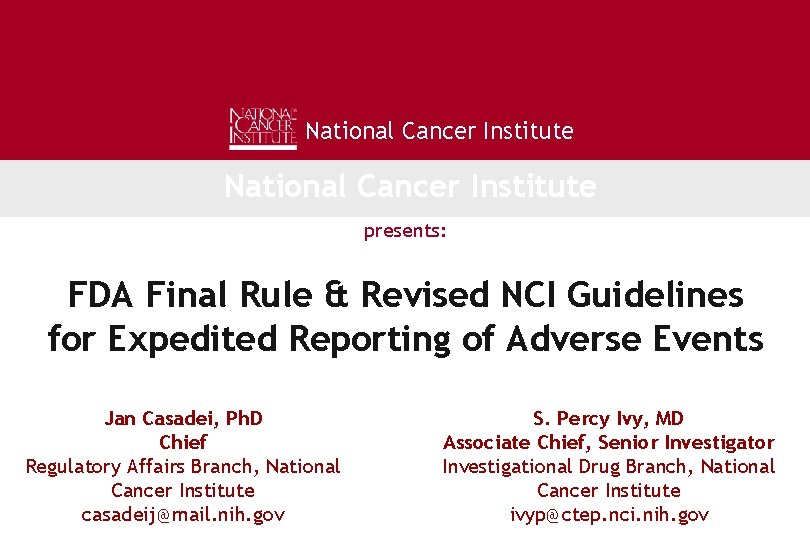 NATIONAL CANCER INSTITUTE National Cancer Institute

National Cancer Institute

presents:

FDA Final Rule & Revised NCI Guidelines for Expedited Reporting of Adverse Events

Jan Casadei, PhD
Chief
Regulatory Affairs Branch, National Cancer Institute
casadeij@mail.nih.gov

S. Percy Ivy, MD
Associate Chief, Senior Investigator
Investigational Drug Branch, National Cancer Institute
ivyp@ctep.nci.nih.gov